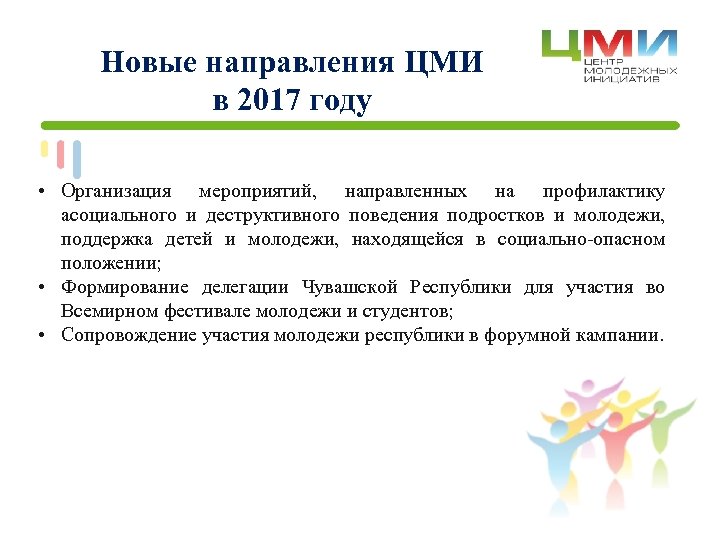 Новые направления ЦМИ в 2017 году

ЦМИ
ЦЕНТР МОЛОДЕЖНЫХ ИНИЦИАТИВ

• Организация мероприятий, направленных на профилактику асоциального и деструктивного поведения подростков и молодежи, поддержка детей и молодежи, находящейся в социально-опасном положении;
• Формирование делегации Чувашской Республики для участия во Всемирном фестивале молодежи и студентов;
• Сопровождение участия молодежи республики в форумной кампании.